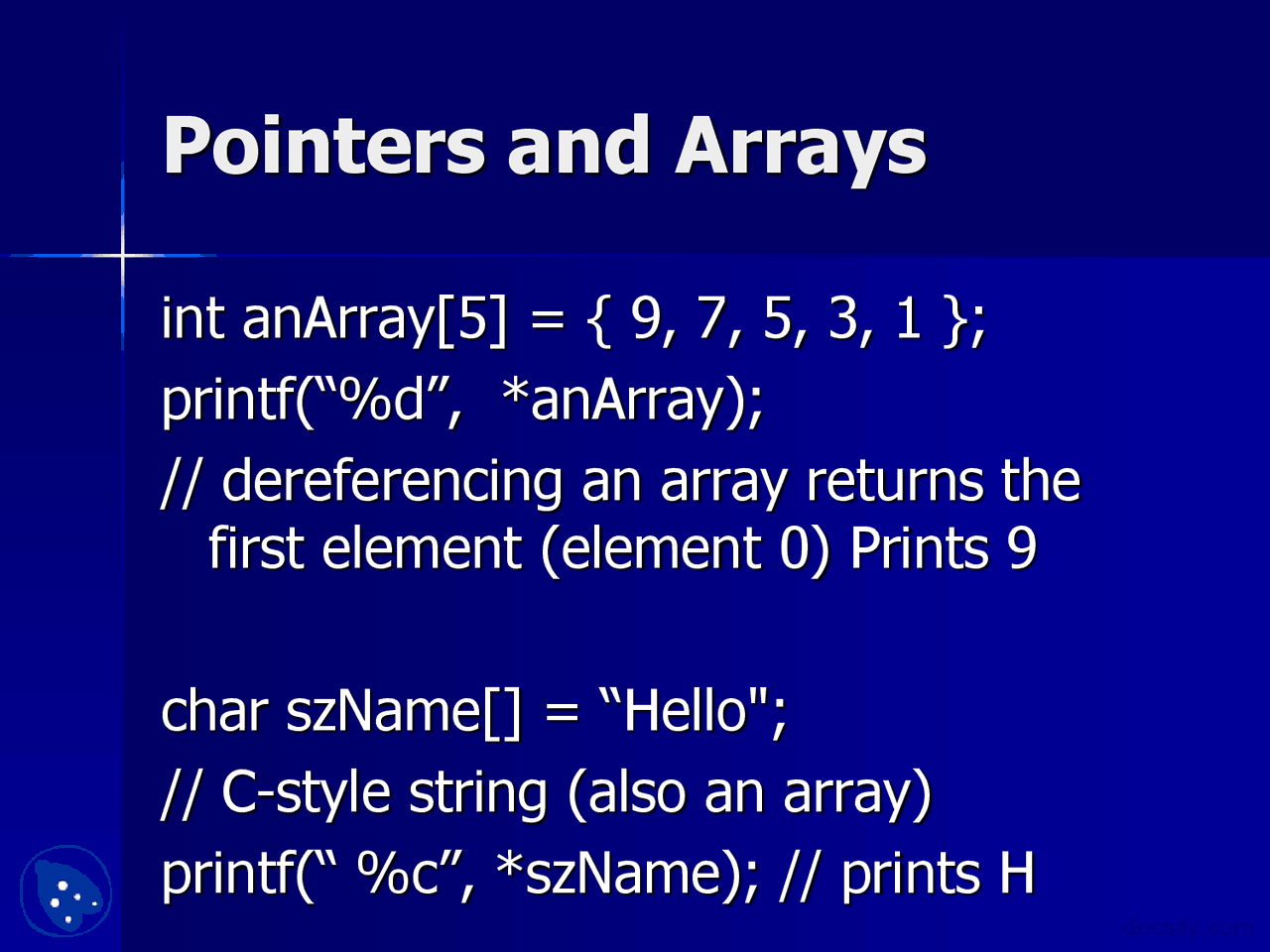 Pointers and Arrays

int anArray[5] = { 9, 7, 5, 3, 1 };

printf(“%d”,  *anArray);

// dereferencing an array returns the first element (element 0) Prints 9

char szName[] = “Hello";

// C-style string (also an array)

printf(“ %c”, *szName); // prints H